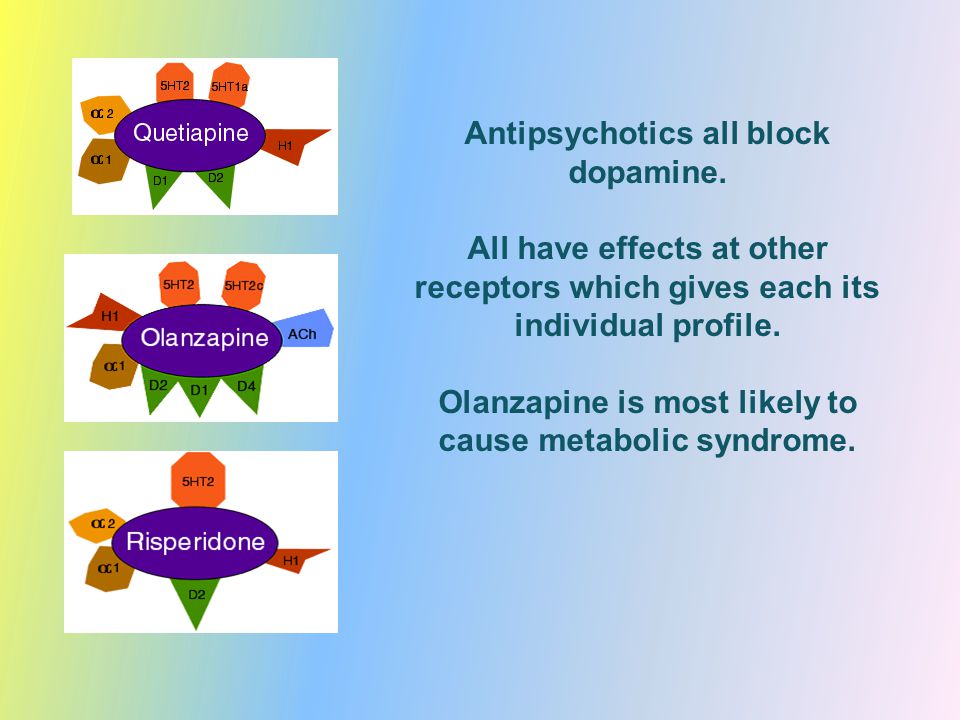 5HT2
5HT1a
α2
Quetiapine
H1
α1
D1
D2

5HT2
5HT2c
H1
Olanzapine
ACh
α1
D2
D1
D4

5HT2
α2
Risperidone
H1
α1
D2

Antipsychotics all block dopamine.

All have effects at other receptors which gives each its individual profile.

Olanzapine is most likely to cause metabolic syndrome.